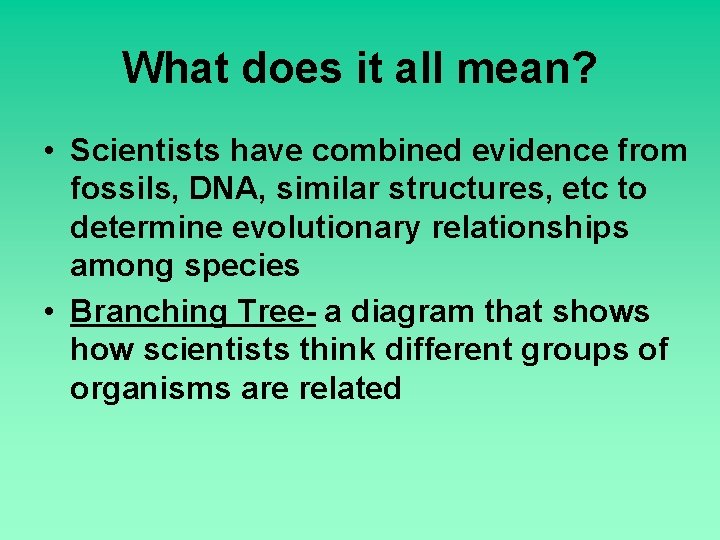 What does it all mean?

• Scientists have combined evidence from fossils, DNA, similar structures, etc to determine evolutionary relationships among species

• Branching Tree- a diagram that shows how scientists think different groups of organisms are related